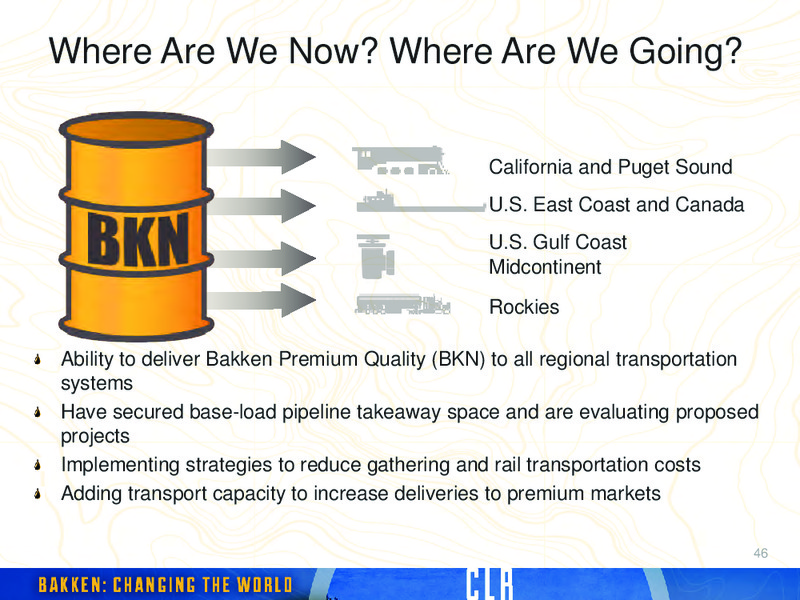 Where Are We Now? Where Are We Going?

BKN

California and Puget Sound

U.S. East Coast and Canada

U.S. Gulf Coast
Midcontinent

Rockies

Ability to deliver Bakken Premium Quality (BKN) to all regional transportation systems

Have secured base-load pipeline takeaway space and are evaluating proposed projects

Implementing strategies to reduce gathering and rail transportation costs

Adding transport capacity to increase deliveries to premium markets

46

BAKKEN: CHANGING THE WORLD

CLR